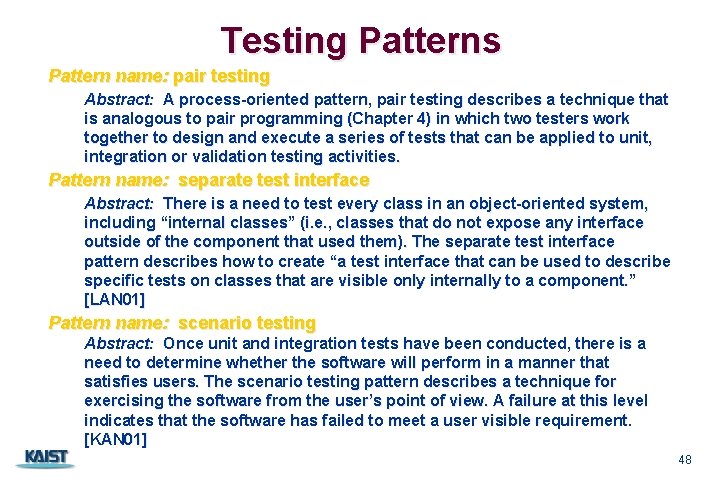 Testing Patterns

Pattern name: pair testing

Abstract: A process-oriented pattern, pair testing describes a technique that is analogous to pair programming (Chapter 4) in which two testers work together to design and execute a series of tests that can be applied to unit, integration or validation testing activities.

Pattern name: separate test interface

Abstract: There is a need to test every class in an object-oriented system, including “internal classes” (i.e., classes that do not expose any interface outside of the component that used them). The separate test interface pattern describes how to create “a test interface that can be used to describe specific tests on classes that are visible only internally to a component.” [LAN01]

Pattern name: scenario testing

Abstract: Once unit and integration tests have been conducted, there is a need to determine whether the software will perform in a manner that satisfies users. The scenario testing pattern describes a technique for exercising the software from the user’s point of view. A failure at this level indicates that the software has failed to meet a user visible requirement. [KAN01]

KAIST

48